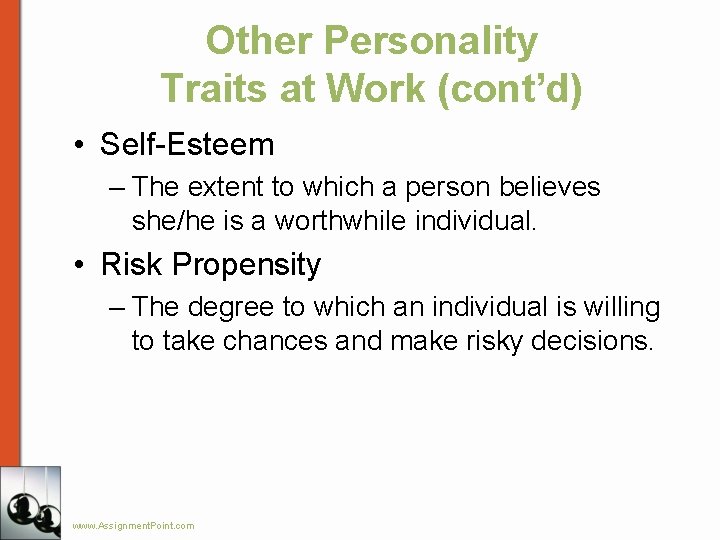 Other Personality Traits at Work (cont’d)

• Self-Esteem

– The extent to which a person believes she/he is a worthwhile individual.

• Risk Propensity

– The degree to which an individual is willing to take chances and make risky decisions.

www.AssignmentPoint.com